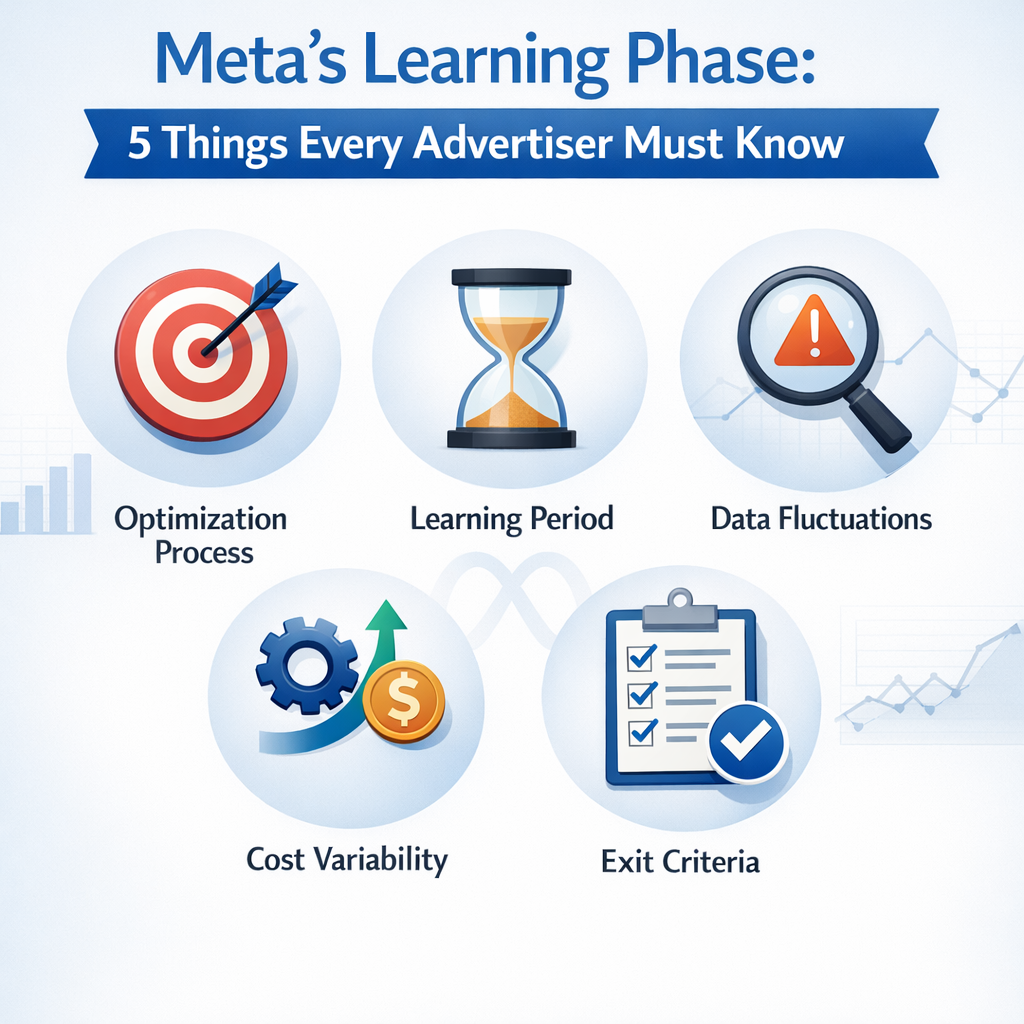 Meta's Learning Phase:

5 Things Every Advertiser Must Know

Optimization Process

Learning Period

Data Fluctuations

$

Cost Variability

Exit Criteria